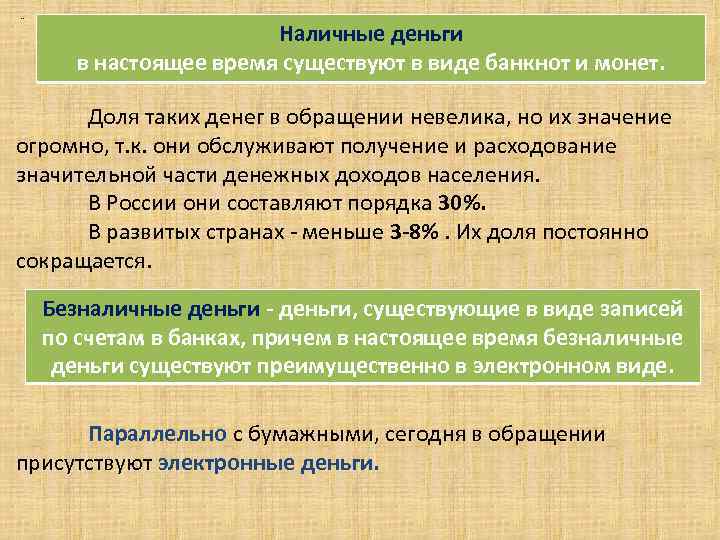 Наличные деньги
в настоящее время существуют в виде банкнот и монет.

Доля таких денег в обращении невелика, но их значение огромно, т.к. они обслуживают получение и расходование значительной части денежных доходов населения.

В России они составляют порядка 30%.

В развитых странах - меньше 3-8% . Их доля постоянно сокращается.

Безналичные деньги - деньги, существующие в виде записей по счетам в банках, причем в настоящее время безналичные деньги существуют преимущественно в электронном виде.

Параллельно с бумажными, сегодня в обращении присутствуют электронные деньги.